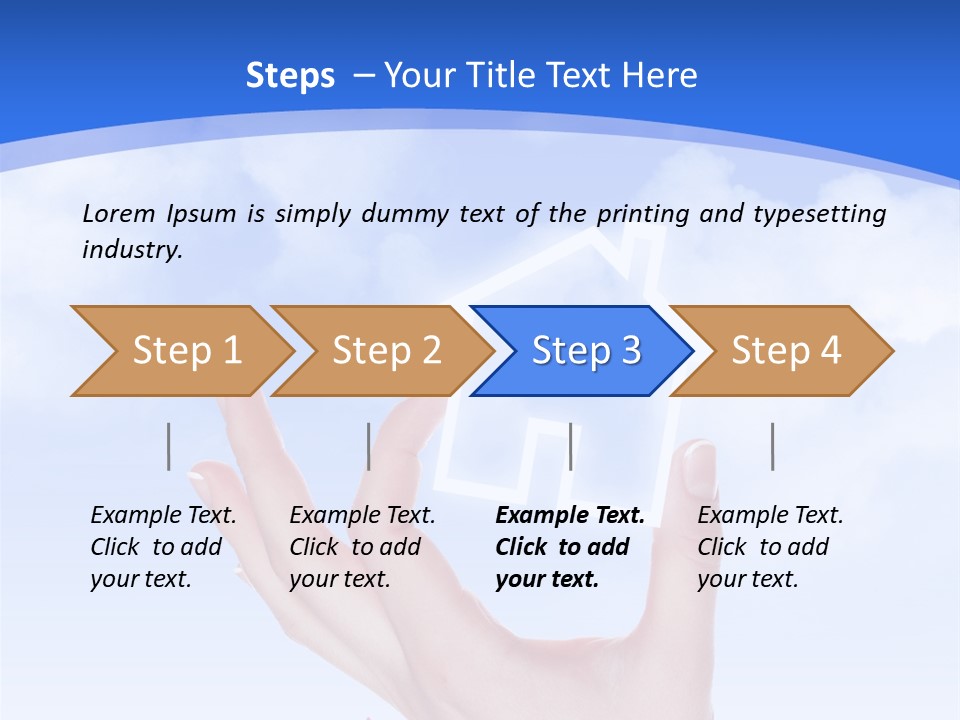 Steps – Your Title Text Here

Lorem Ipsum is simply dummy text of the printing and typesetting industry.

Step 1

Step 2

Step 3

Step 4

Example Text. Click to add your text.

Example Text. Click to add your text.

Example Text. Click to add your text.

Example Text. Click to add your text.